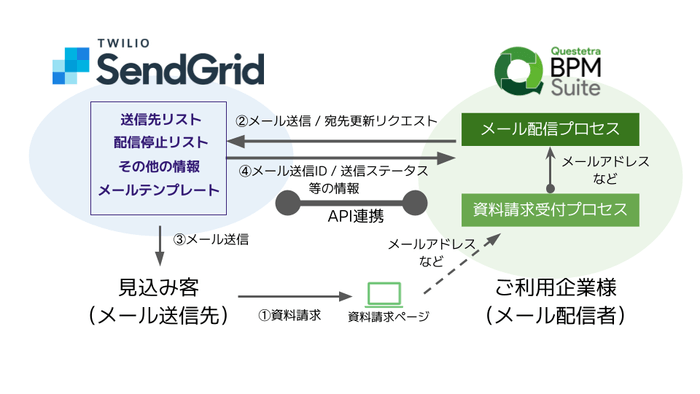 TWILIO
SendGrid

Questetra
BPM
Suite

送信先リスト
配信停止リスト
その他の情報
メールテンプレート

②メール送信 / 宛先更新リクエスト

④メール送信ID / 送信ステータス
等の情報

API連携

メール配信プロセス

メールアドレス
など

資料請求受付プロセス

③メール送信

メールアドレス
など

見込み客
（メール送信先）

①資料請求

資料請求ページ

ご利用企業様
（メール配信者）